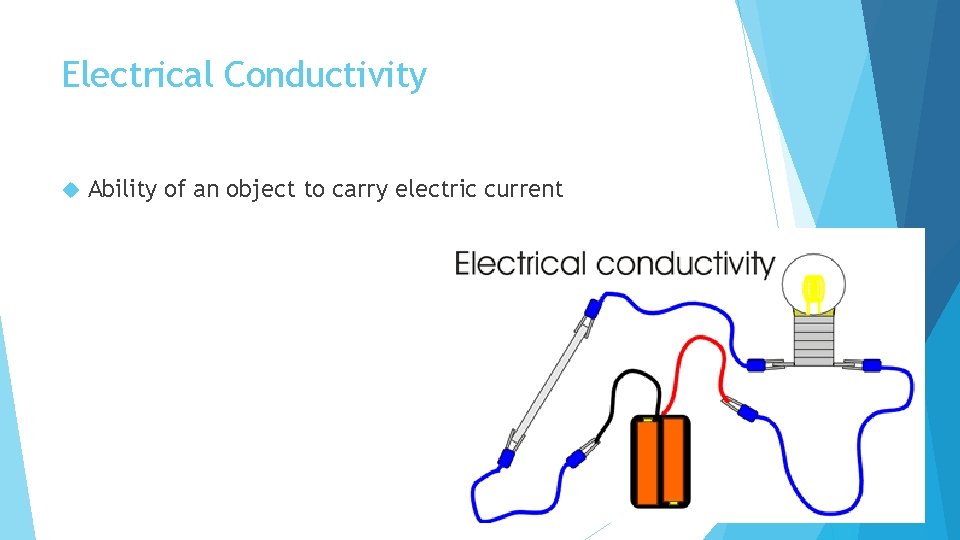 Electrical Conductivity

Ability of an object to carry electric current

Electrical conductivity